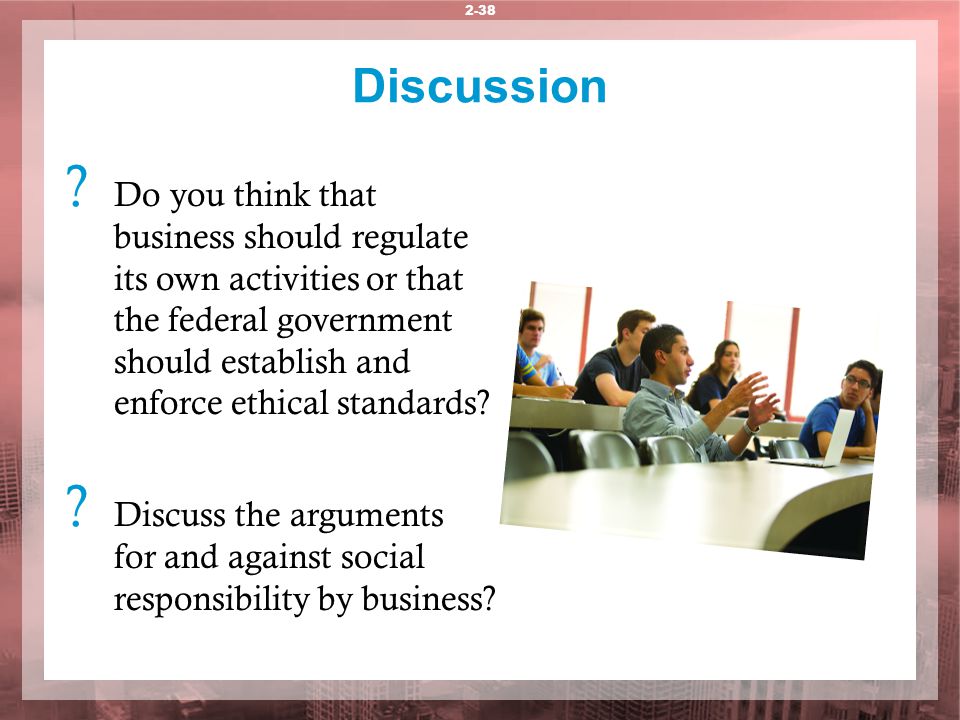 2-38

Discussion

? Do you think that business should regulate its own activities or that the federal government should establish and enforce ethical standards?

? Discuss the arguments for and against social responsibility by business?